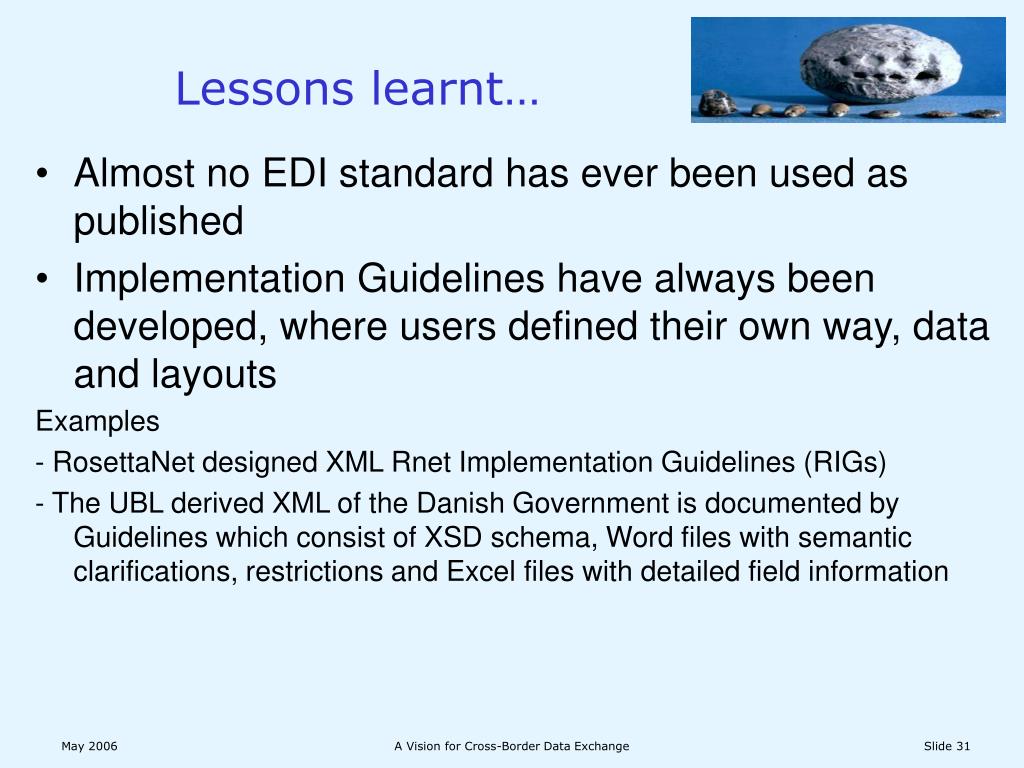 Lessons learnt…

• Almost no EDI standard has ever been used as published

• Implementation Guidelines have always been developed, where users defined their own way, data and layouts

Examples

- RosettaNet designed XML Rnet Implementation Guidelines (RIGs)

- The UBL derived XML of the Danish Government is documented by Guidelines which consist of XSD schema, Word files with semantic clarifications, restrictions and Excel files with detailed field information

May 2006

A Vision for Cross-Border Data Exchange

Slide 31